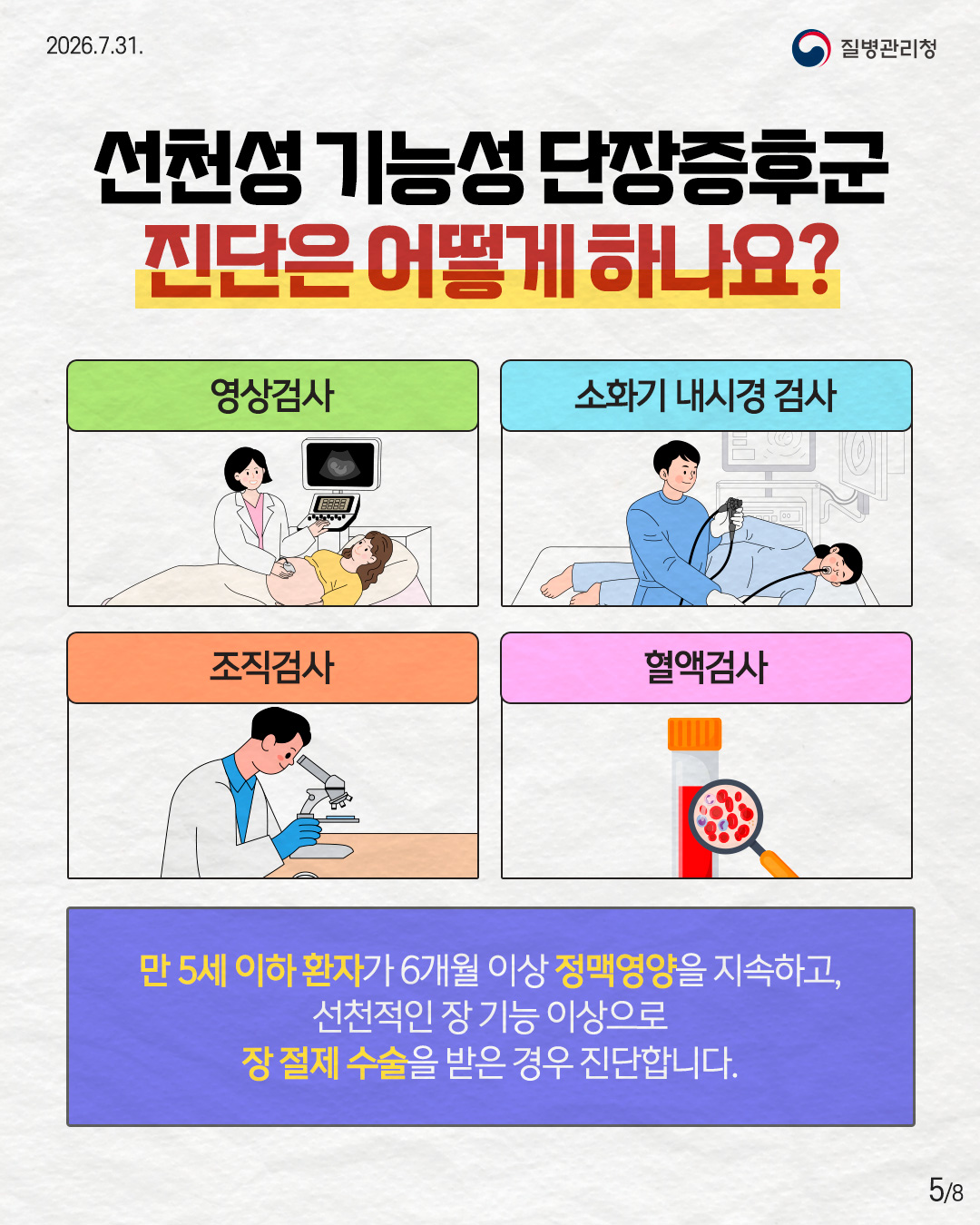 2026.7.31.

질병관리청

선천성 기능성 단장증후군
진단은 어떻게 하나요?

영상검사

소화기 내시경 검사

조직검사

혈액검사

만 5세 이하 환자가 6개월 이상 정맥영양을 지속하고,
선천적인 장 기능 이상으로
장 절제 수술을 받은 경우 진단합니다.

5/8